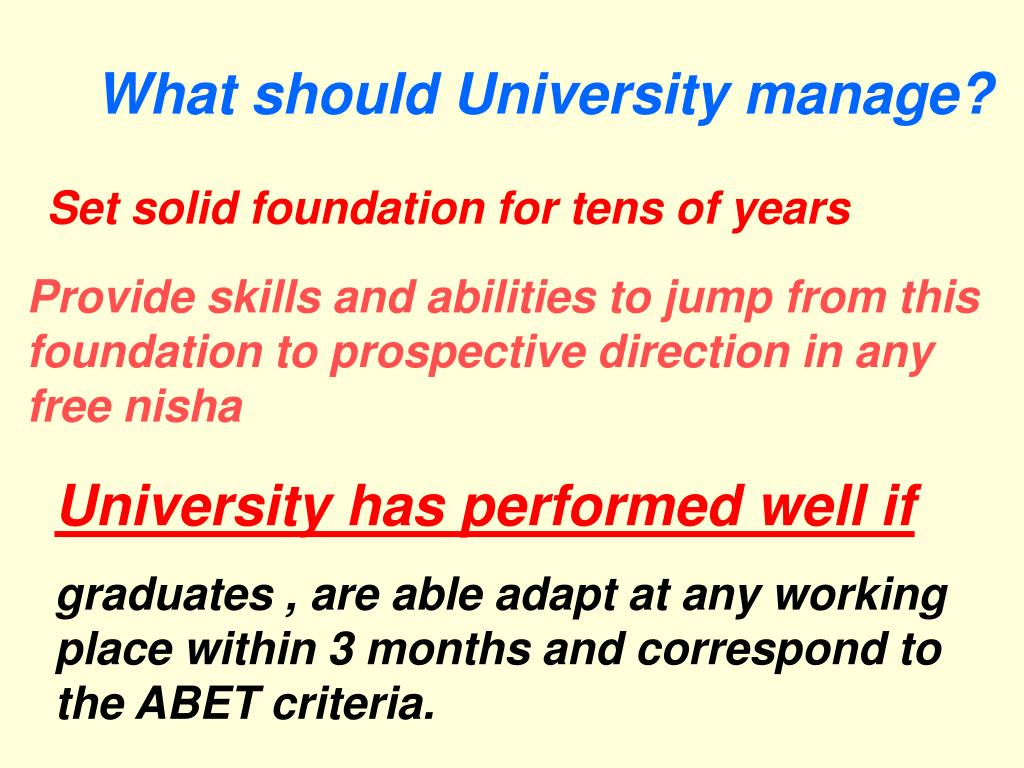 What should University manage?

Set solid foundation for tens of years

Provide skills and abilities to jump from this foundation to prospective direction in any free nisha

University has performed well if

graduates , are able adapt at any working place within 3 months and correspond to the ABET criteria.